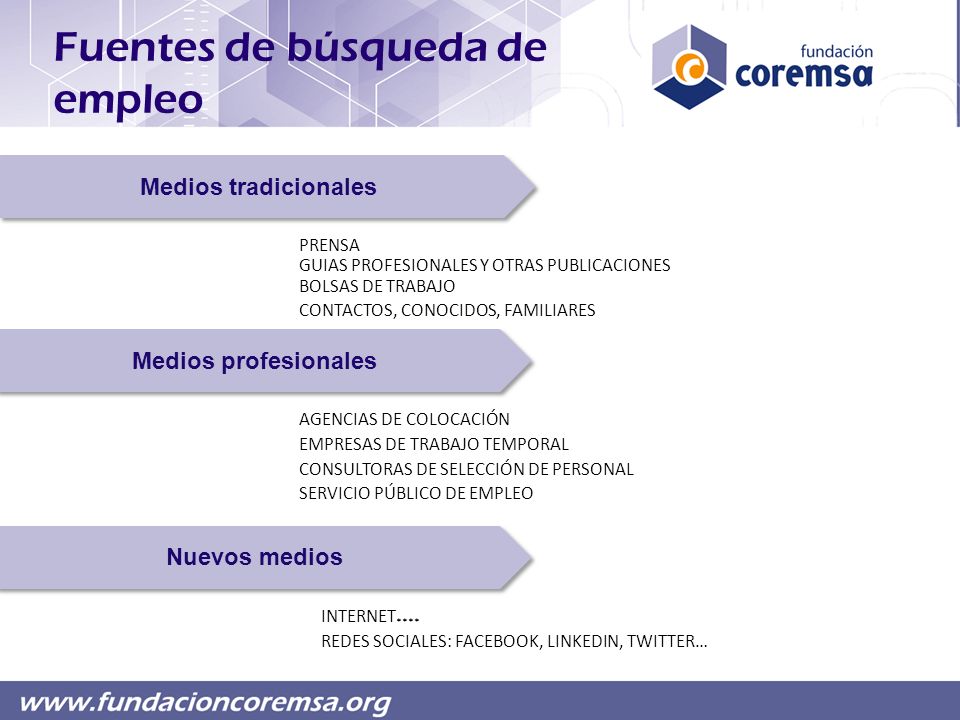 Fuentes de búsqueda de empleo

fundación
coremsa

Medios tradicionales

PRENSA
GUIAS PROFESIONALES Y OTRAS PUBLICACIONES
BOLSAS DE TRABAJO
CONTACTOS, CONOCIDOS, FAMILIARES

Medios profesionales

AGENCIAS DE COLOCACIÓN
EMPRESAS DE TRABAJO TEMPORAL
CONSULTORAS DE SELECCIÓN DE PERSONAL
SERVICIO PÚBLICO DE EMPLEO

Nuevos medios

INTERNET….
REDES SOCIALES: FACEBOOK, LINKEDIN, TWITTER…

www.fundacioncoremsa.org